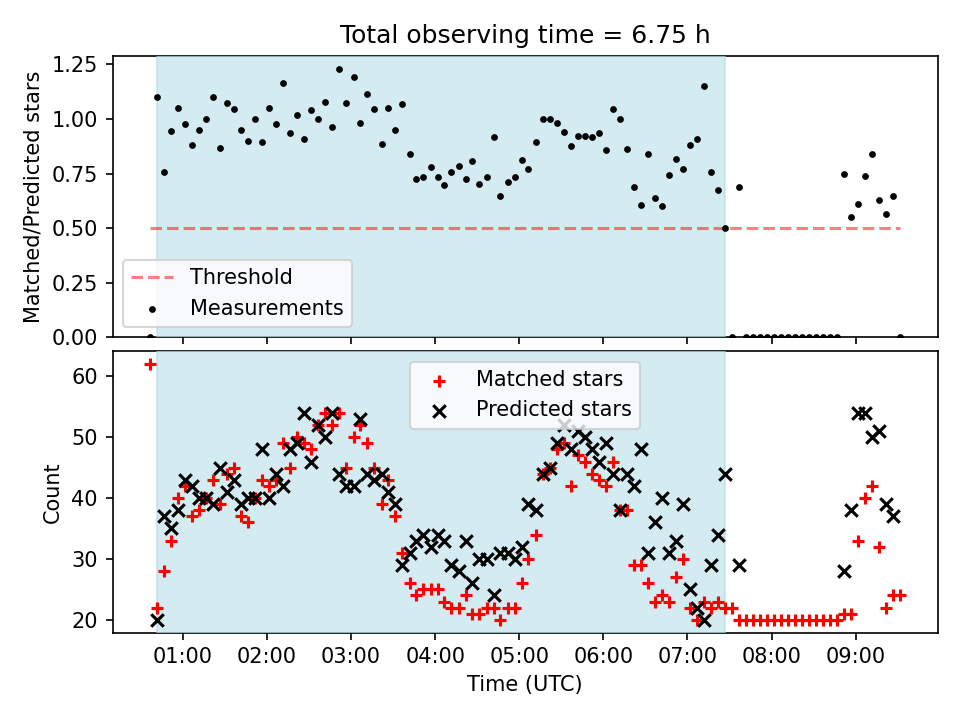 Total observing time = 6.75 h

Matched/Predicted stars

1.25
1.00
0.75
0.50
0.25
0.00

Threshold
Measurements

Count

60
50
40
30
20

Matched stars
Predicted stars

01:00 02:00 03:00 04:00 05:00 06:00 07:00 08:00 09:00

Time (UTC)